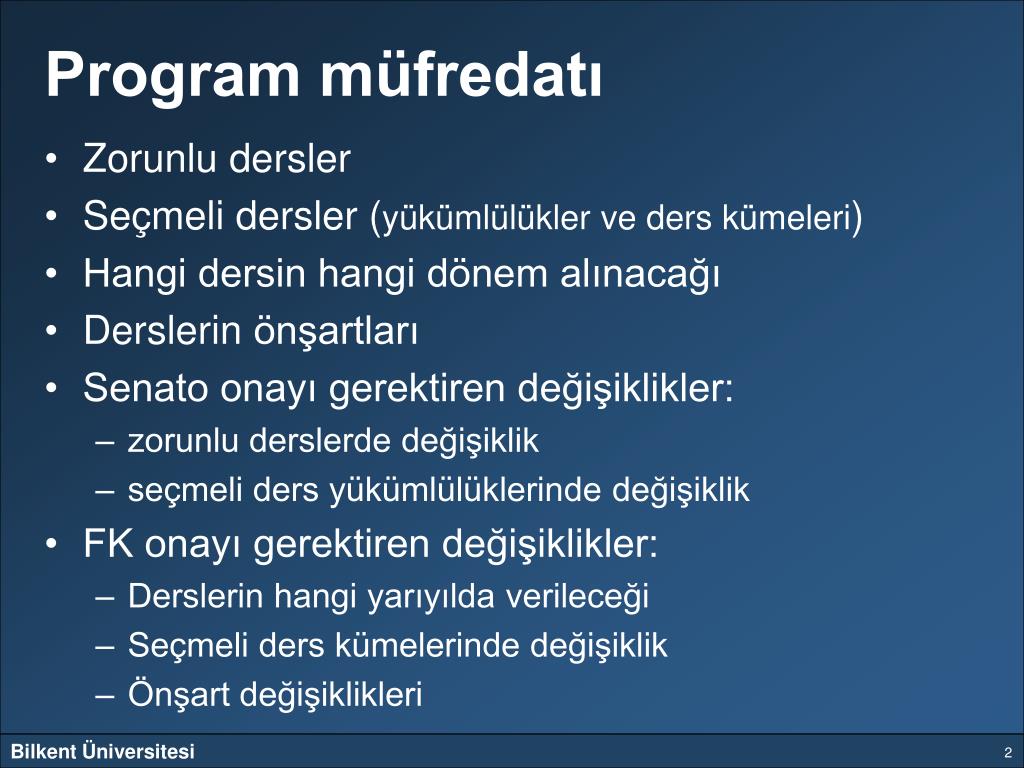 Program müfredatı

• Zorunlu dersler
• Seçmeli dersler (yükümlülükler ve ders kümeleri)
• Hangi dersin hangi dönem alınacağı
• Derslerin önşartları
• Senato onayı gerektiren değişiklikler:
  – zorunlu derslerde değişiklik
  – seçmeli ders yükümlülüklerinde değişiklik
• FK onayı gerektiren değişiklikler:
  – Derslerin hangi yarıyılda verileceği
  – Seçmeli ders kümelerinde değişiklik
  – Önşart değişiklikleri

Bilkent Üniversitesi

2